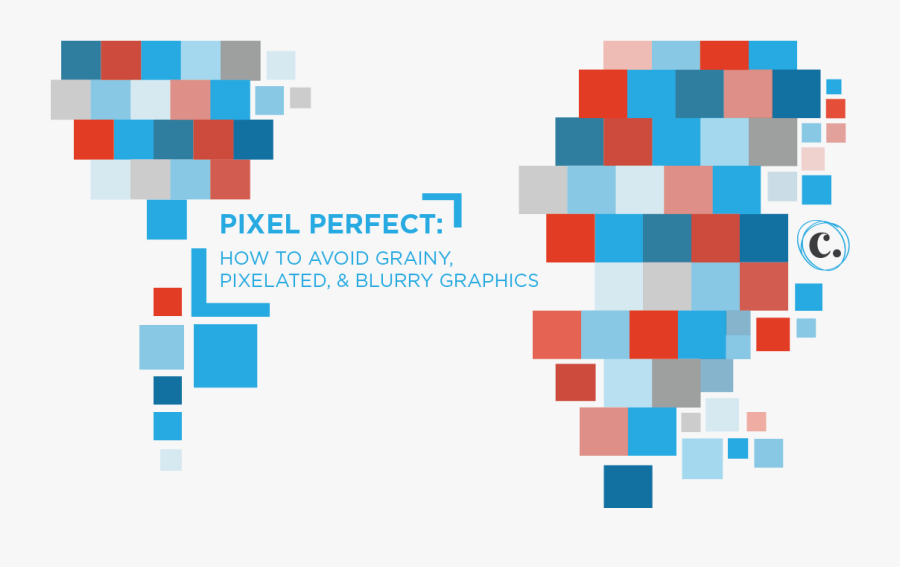 PIXEL PERFECT:
HOW TO AVOID GRAINY, PIXELATED, & BLURRY GRAPHICS

c.